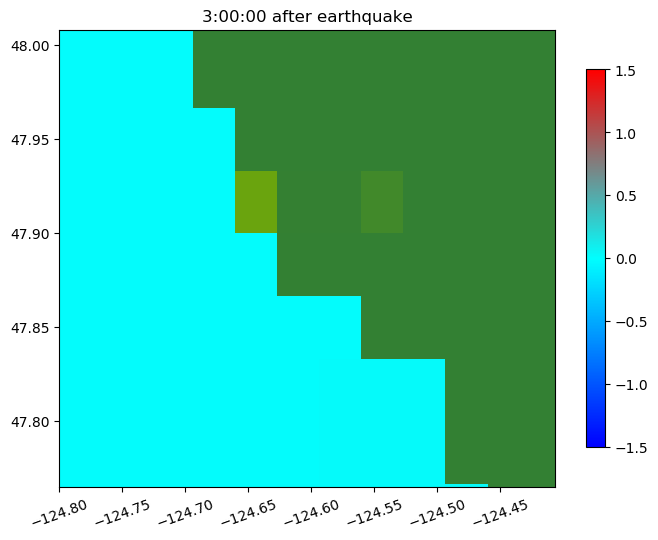 3:00:00 after earthquake

48.00
47.95
47.90
47.85
47.80

−124.80
−124.75
−124.70
−124.65
−124.60
−124.55
−124.50
−124.45

1.5
1.0
0.5
0.0
−0.5
−1.0
−1.5